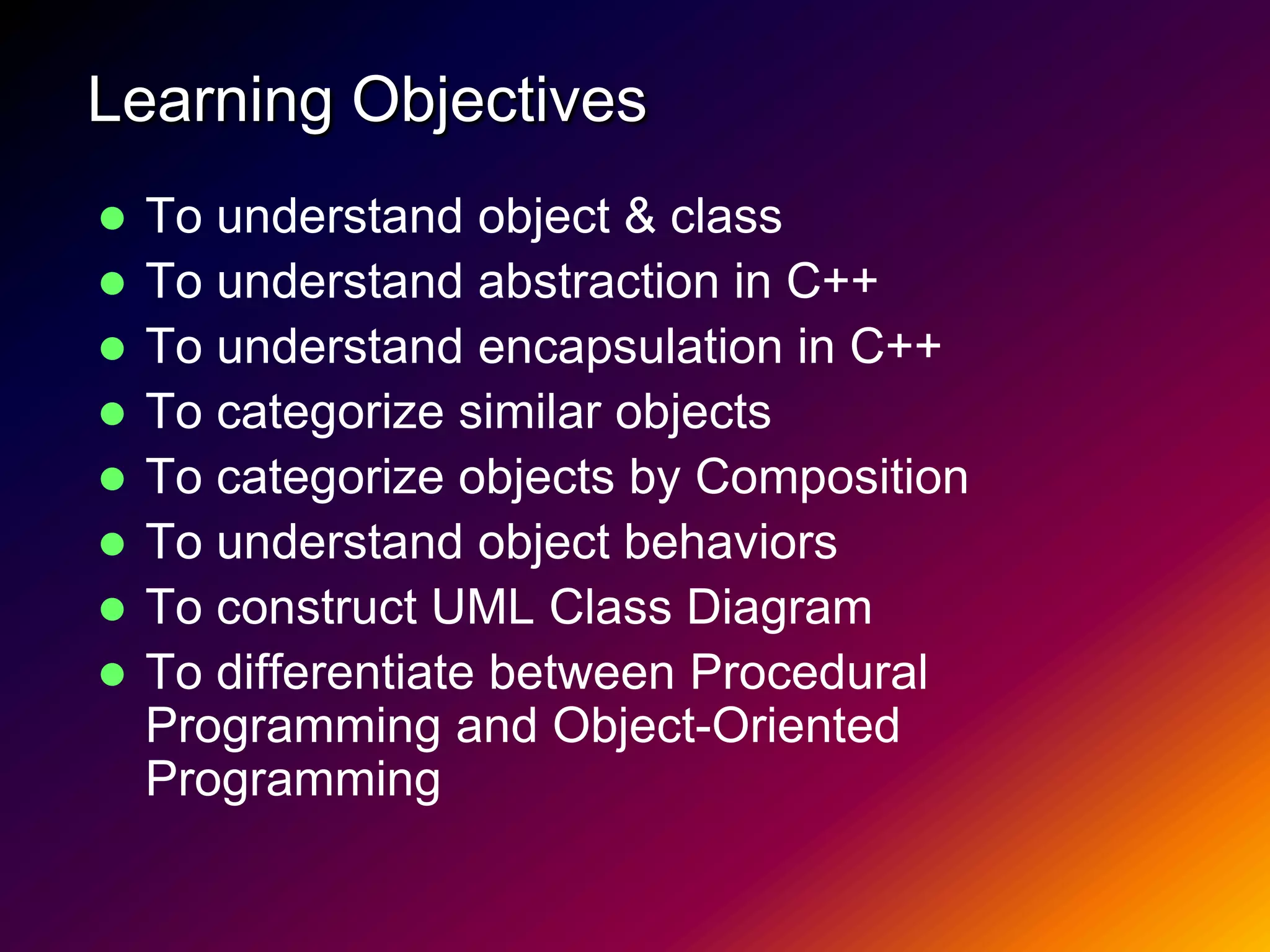 Learning Objectives

- To understand object & class
- To understand abstraction in C++
- To understand encapsulation in C++
- To categorize similar objects
- To categorize objects by Composition
- To understand object behaviors
- To construct UML Class Diagram
- To differentiate between Procedural Programming and Object-Oriented Programming